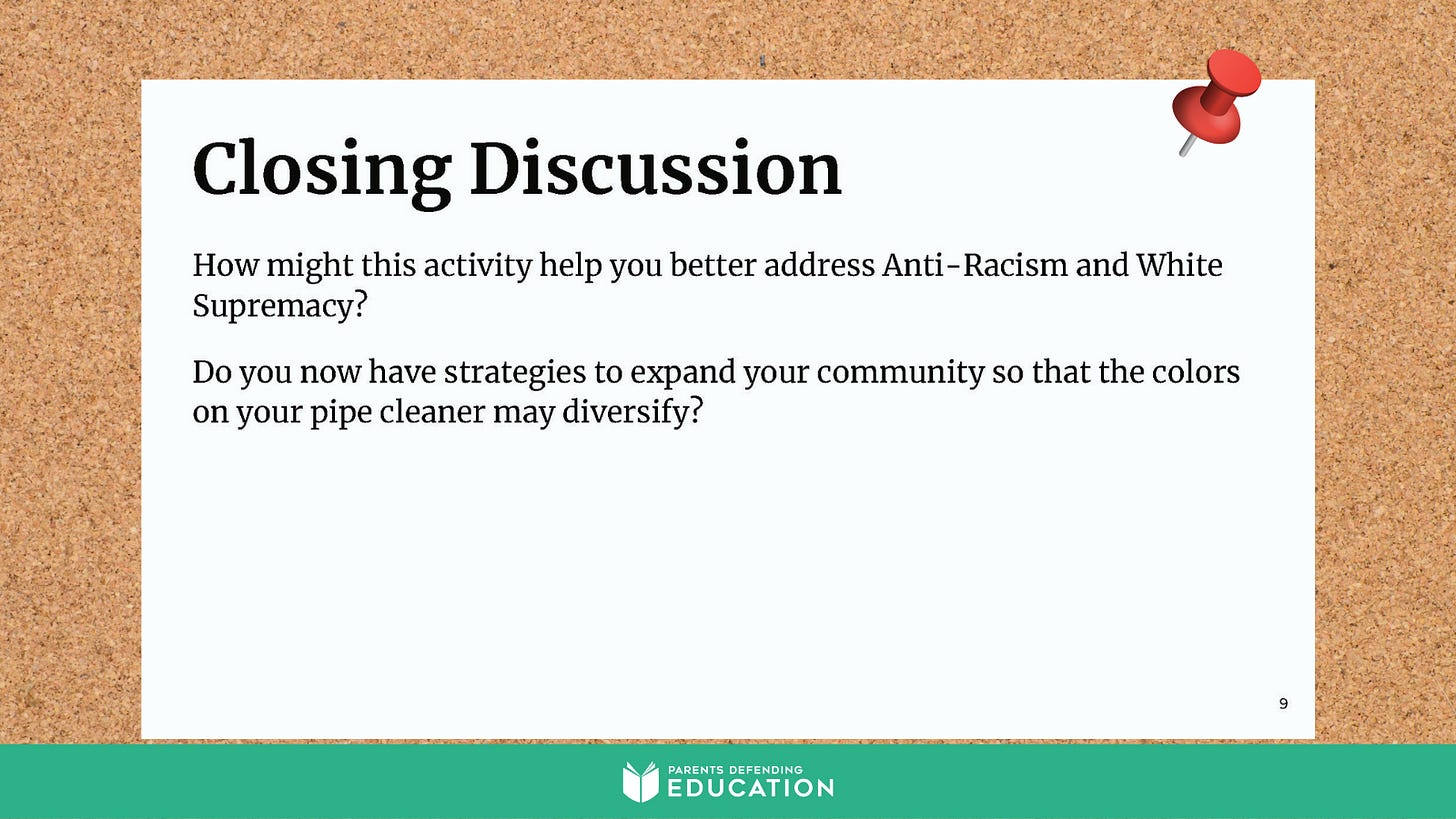 Closing Discussion

How might this activity help you better address Anti-Racism and White Supremacy?

Do you now have strategies to expand your community so that the colors on your pipe cleaner may diversify?

9

PARENTS DEFENDING
EDUCATION